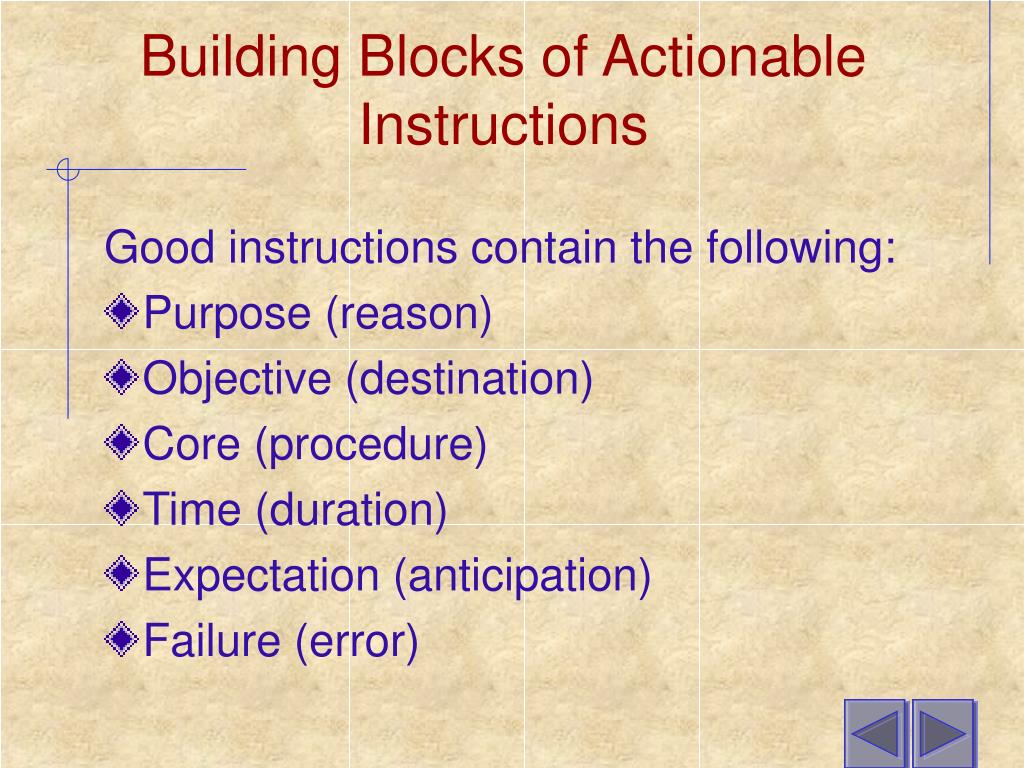 Building Blocks of Actionable Instructions

Good instructions contain the following:

Purpose (reason)

Objective (destination)

Core (procedure)

Time (duration)

Expectation (anticipation)

Failure (error)